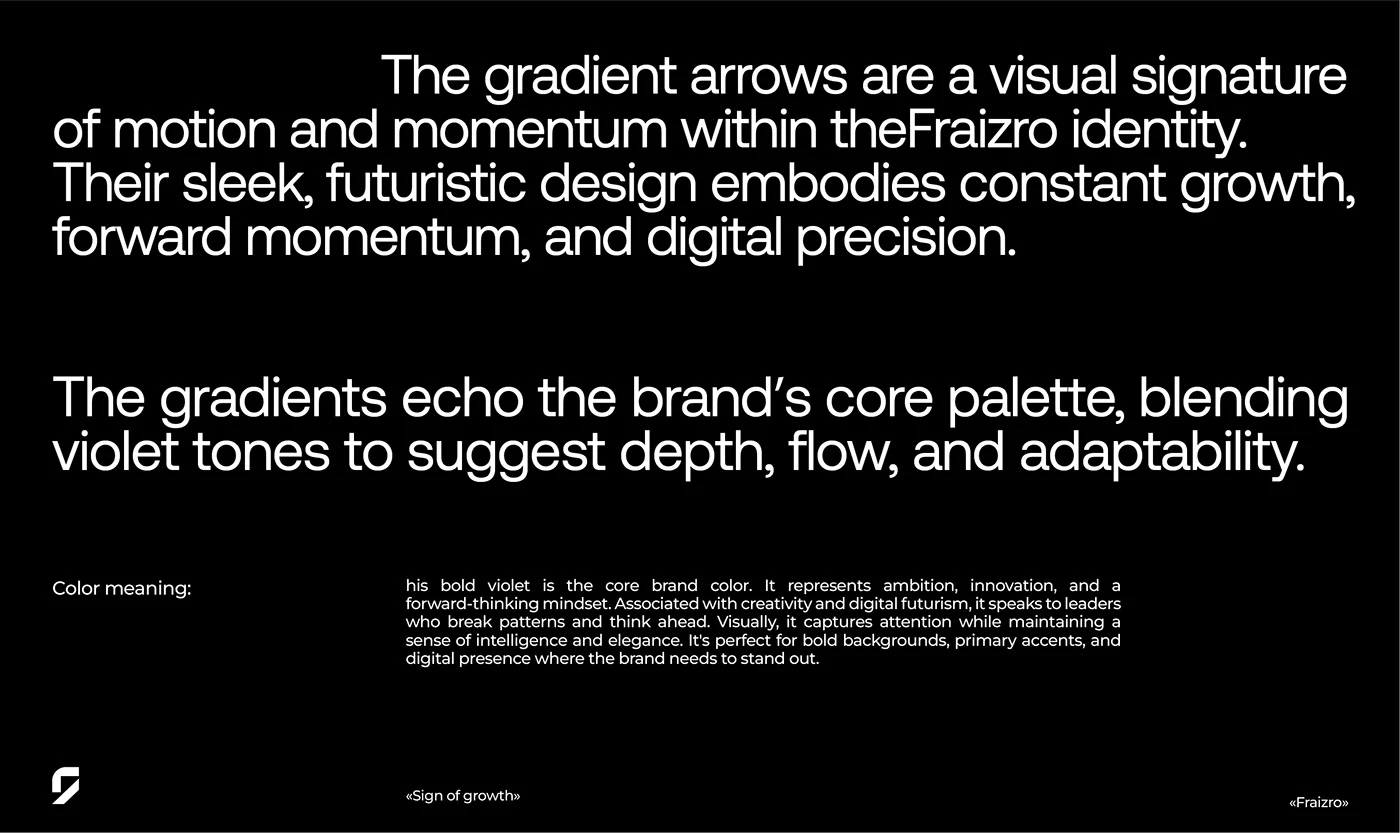 The gradient arrows are a visual signature of motion and momentum within theFraizro identity. Their sleek, futuristic design embodies constant growth, forward momentum, and digital precision.

The gradients echo the brand's core palette, blending violet tones to suggest depth, flow, and adaptability.

Color meaning:

his bold violet is the core brand color. It represents ambition, innovation, and a forward-thinking mindset. Associated with creativity and digital futurism, it speaks to leaders who break patterns and think ahead. Visually, it captures attention while maintaining a sense of intelligence and elegance. It's perfect for bold backgrounds, primary accents, and digital presence where the brand needs to stand out.

«Sign of growth»

«Fraizro»